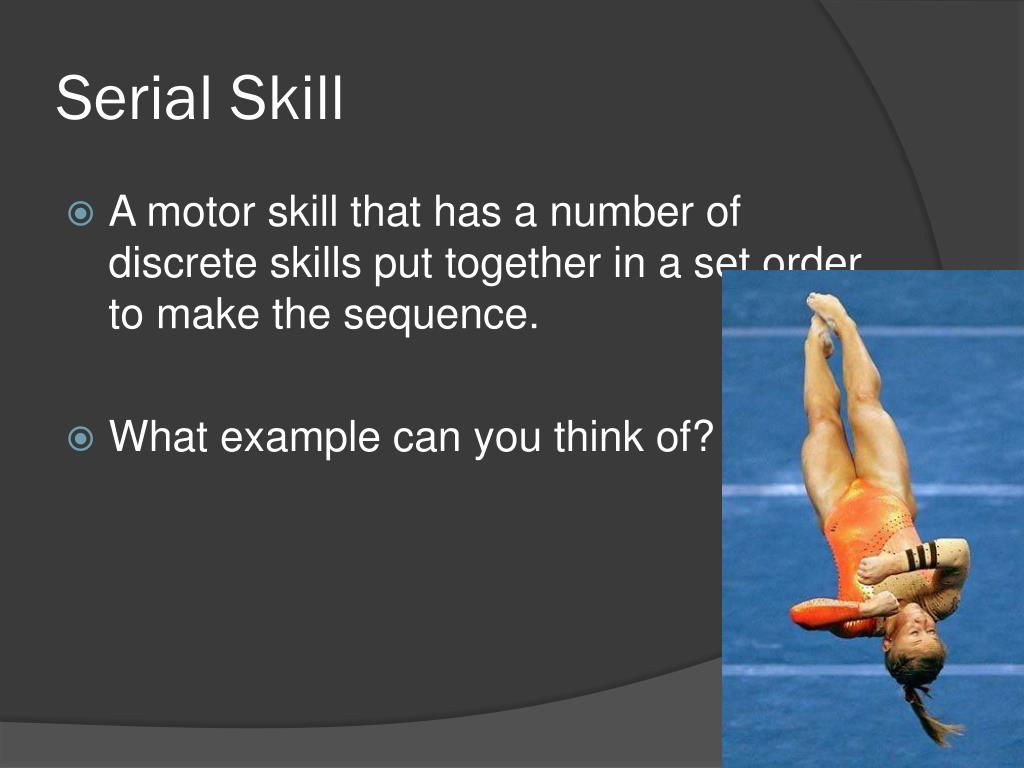 Serial Skill

A motor skill that has a number of discrete skills put together in a set order to make the sequence.

What example can you think of?